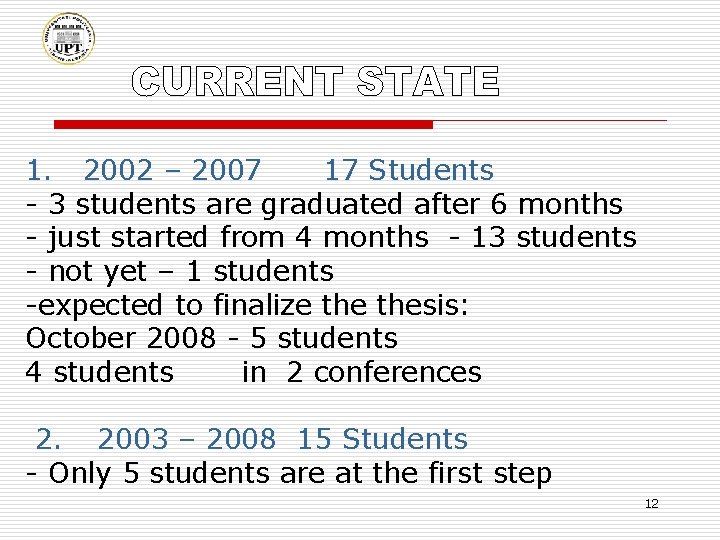 UPT

CURRENT STATE

1. 2002 – 2007 17 Students
- 3 students are graduated after 6 months
- just started from 4 months - 13 students
- not yet – 1 students
-expected to finalize the thesis:
October 2008 - 5 students
4 students in 2 conferences

2. 2003 – 2008 15 Students
- Only 5 students are at the first step

12